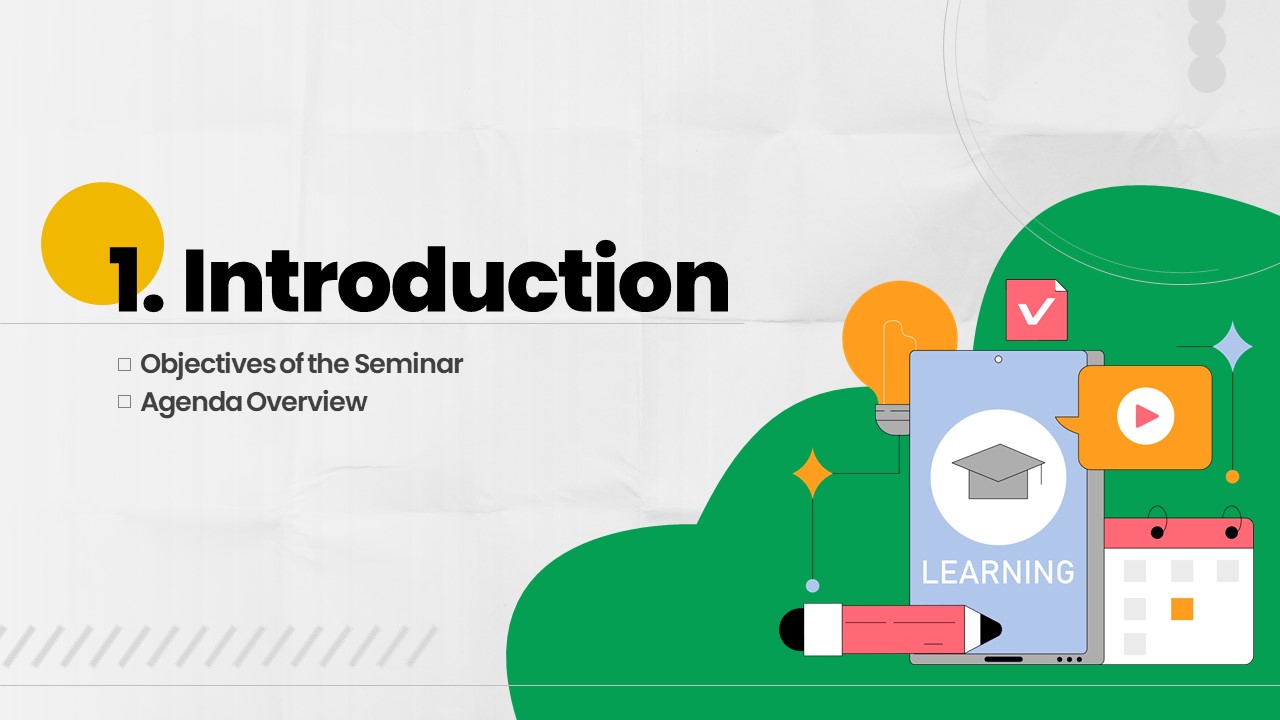 1. Introduction

□ Objectives of the Seminar
□ Agenda Overview

LEARNING